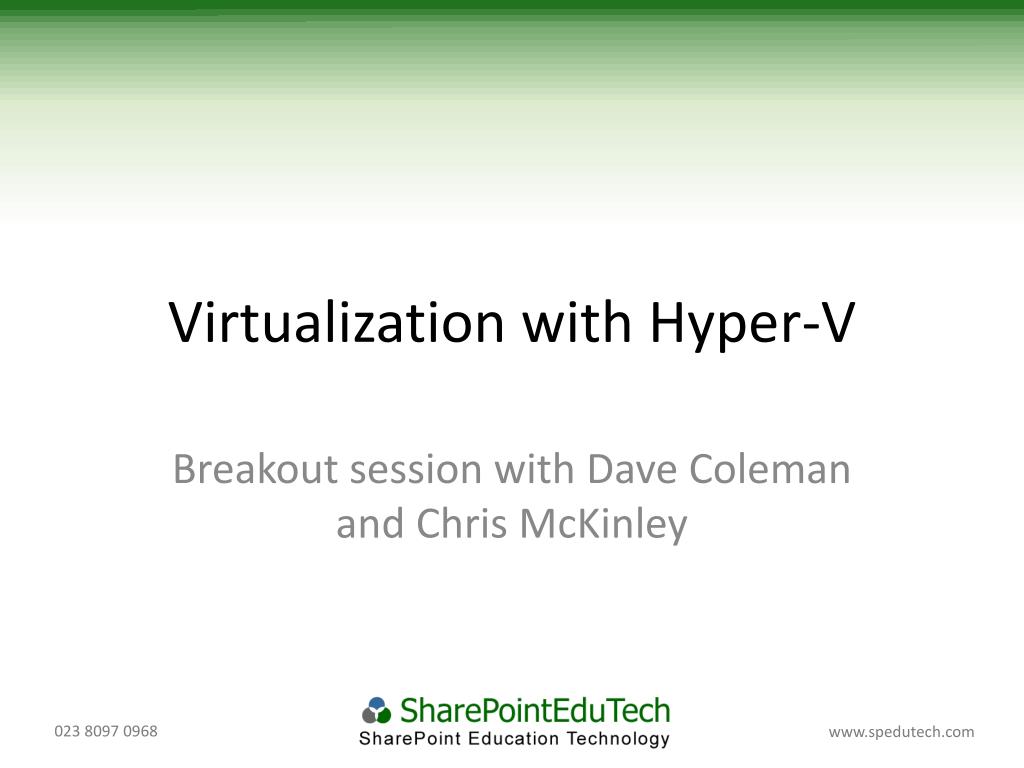 Virtualization with Hyper-V

Breakout session with Dave Coleman and Chris McKinley

023 8097 0968

SharePointEduTech
SharePoint Education Technology

www.spedutech.com